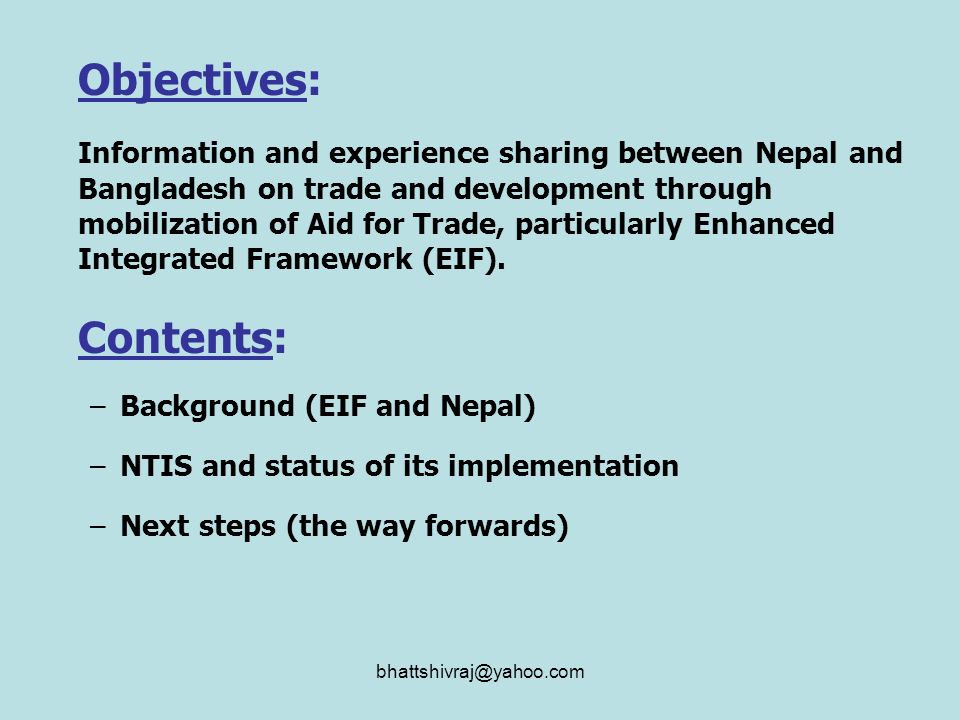 Objectives:

Information and experience sharing between Nepal and Bangladesh on trade and development through mobilization of Aid for Trade, particularly Enhanced Integrated Framework (EIF).

Contents:

– Background (EIF and Nepal)

– NTIS and status of its implementation

– Next steps (the way forwards)

bhattshivraj@yahoo.com